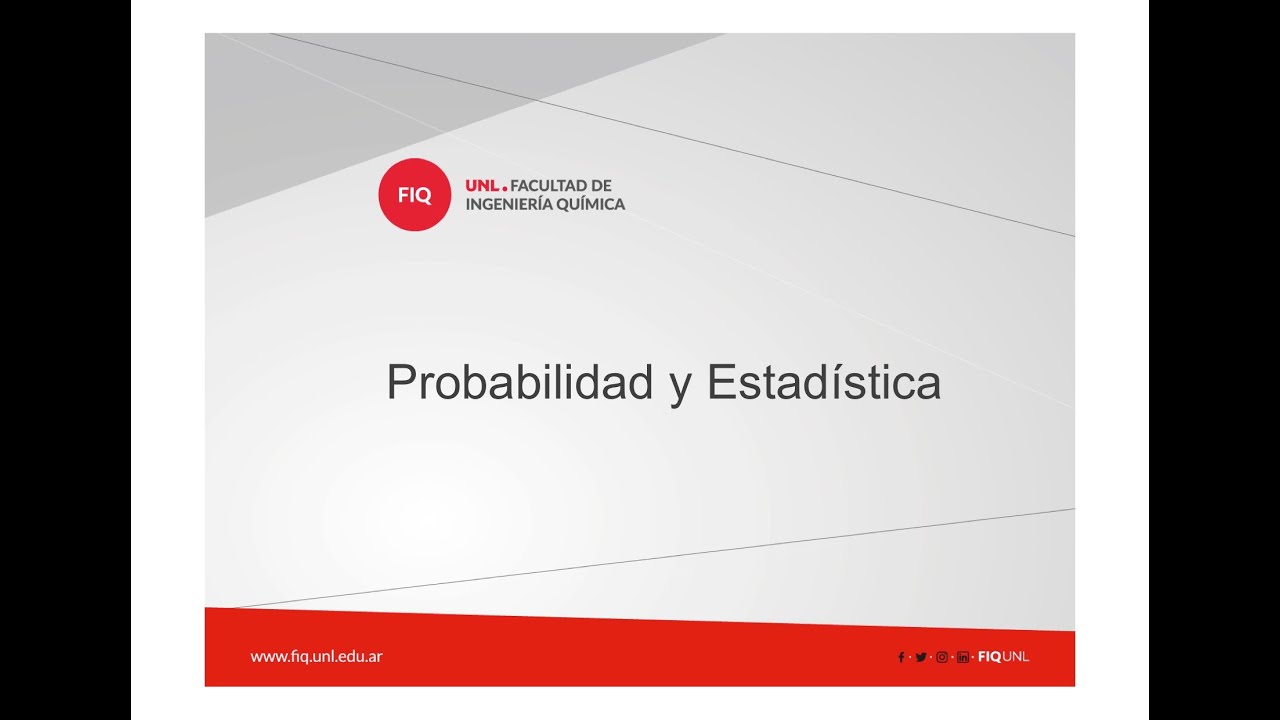 FIQ UNL. FACULTAD DE INGENIERÍA QUÍMICA

Probabilidad y Estadística

www.fiq.unl.edu.ar

FIQUNL